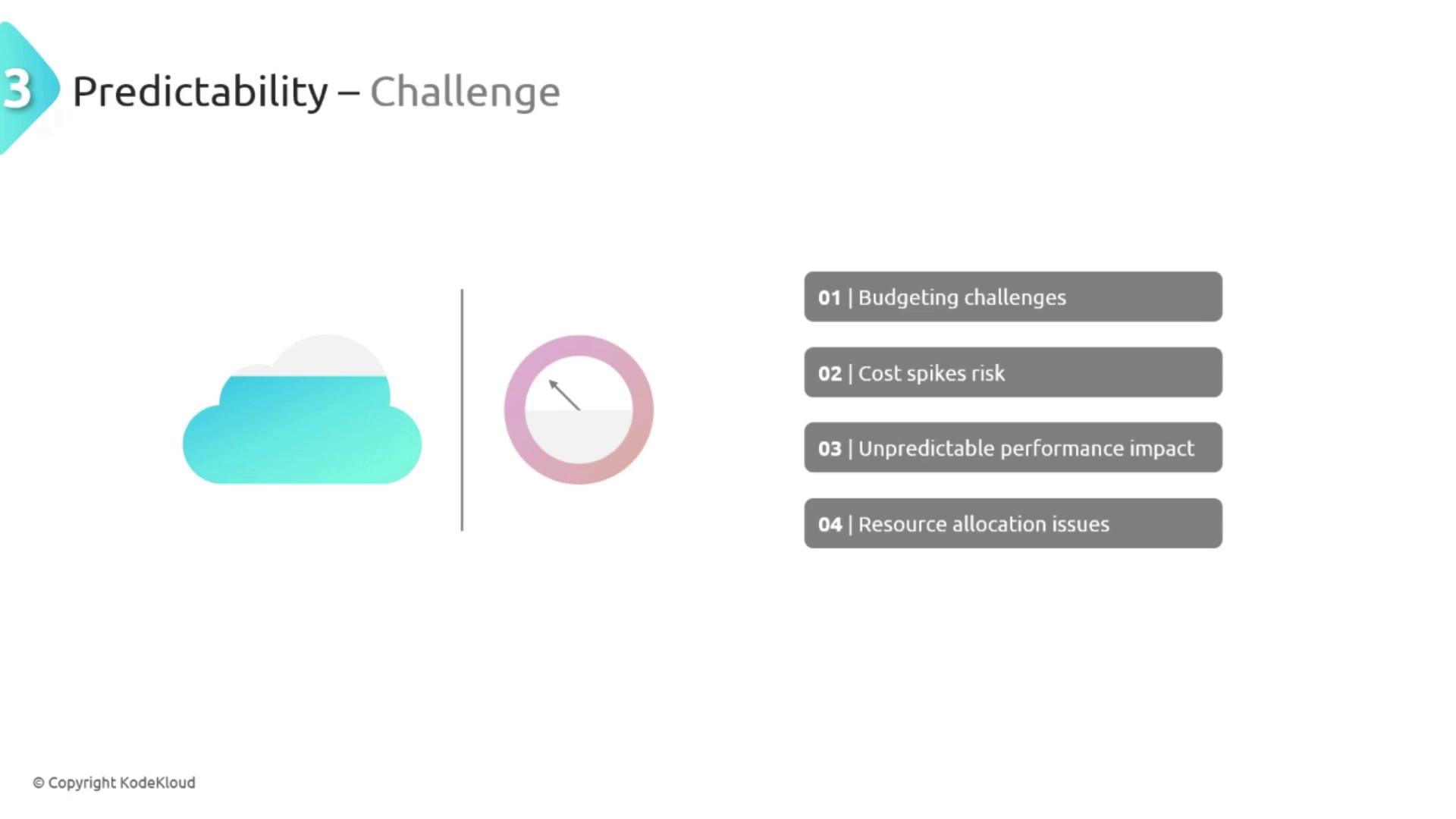 3 Predictability – Challenge

01 | Budgeting challenges

02 | Cost spikes risk

03 | Unpredictable performance impact

04 | Resource allocation issues

© Copyright KodeKloud